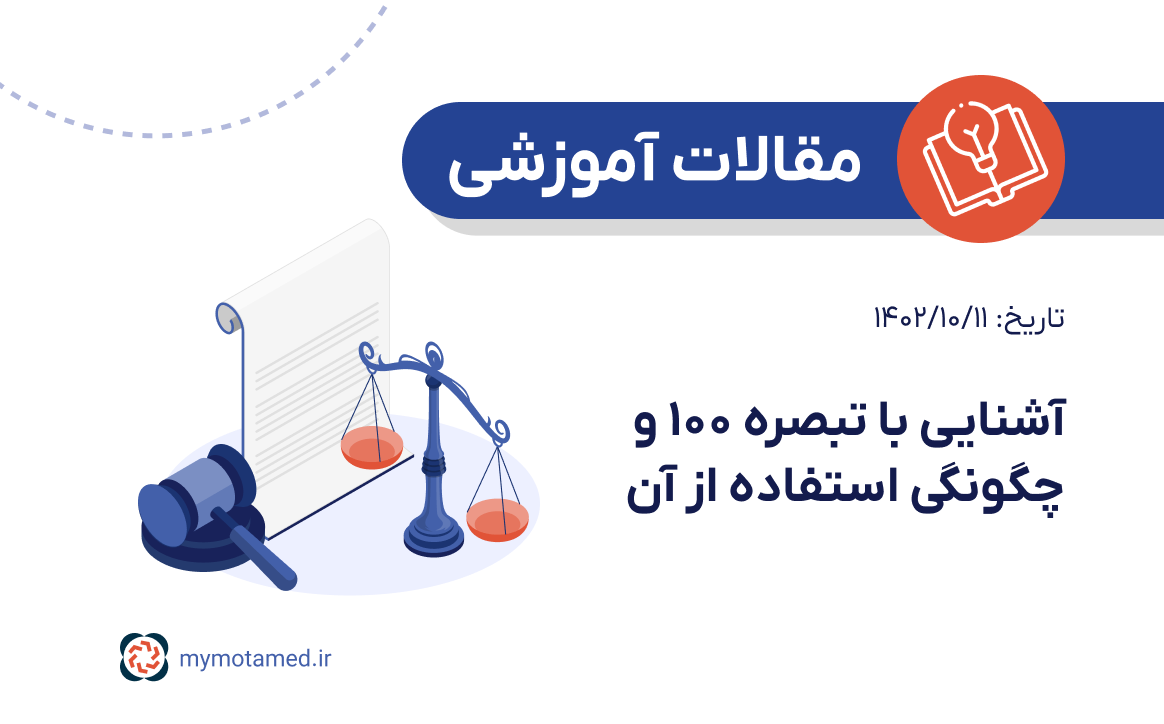 مقالات آموزشی

تاریخ: ۱۴۰۲/۱۰/۱۱

آشنایی با تبصره ۱۰۰ و چگونگی استفاده از آن

mymotamed.ir